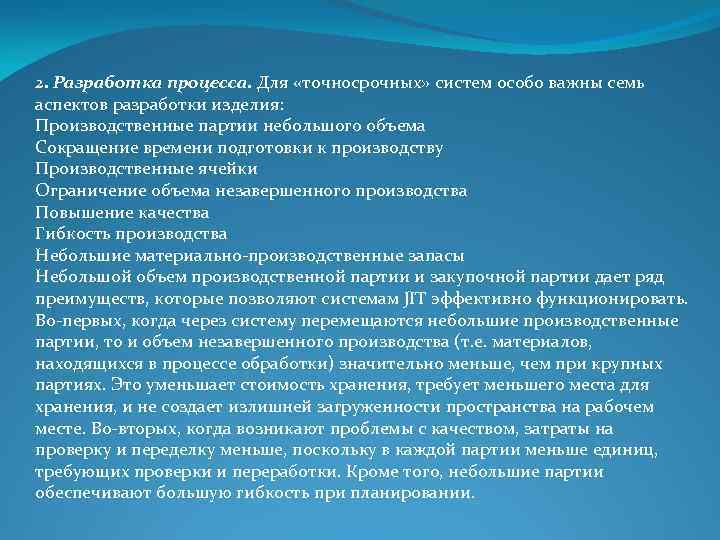 2. Разработка процесса. Для «точносрочных» систем особо важны семь аспектов разработки изделия:
Производственные партии небольшого объема
Сокращение времени подготовки к производству
Производственные ячейки
Ограничение объема незавершенного производства
Повышение качества
Гибкость производства
Небольшие материально-производственные запасы
Небольшой объем производственной партии и закупочной партии дает ряд преимуществ, которые позволяют системам JIT эффективно функционировать. Во-первых, когда через систему перемещаются небольшие производственные партии, то и объем незавершенного производства (т.е. материалов, находящихся в процессе обработки) значительно меньше, чем при крупных партиях. Это уменьшает стоимость хранения, требует меньшего места для хранения, и не создает излишней загруженности пространства на рабочем месте. Во-вторых, когда возникают проблемы с качеством, затраты на проверку и переделку меньше, поскольку в каждой партии меньше единиц, требующих проверки и переработки. Кроме того, небольшие партии обеспечивают большую гибкость при планировании.